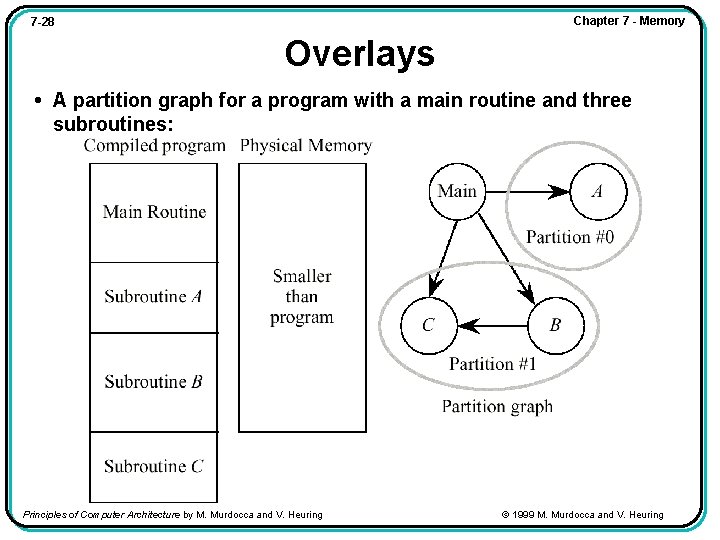 7-28

Chapter 7 - Memory

Overlays

• A partition graph for a program with a main routine and three subroutines:

Compiled program

Main Routine

Subroutine A

Subroutine B

Subroutine C

Physical Memory

Smaller than program

Main

A

Partition #0

C

B

Partition #1

Partition graph

Principles of Computer Architecture by M. Murdocca and V. Heuring

© 1999 M. Murdocca and V. Heuring